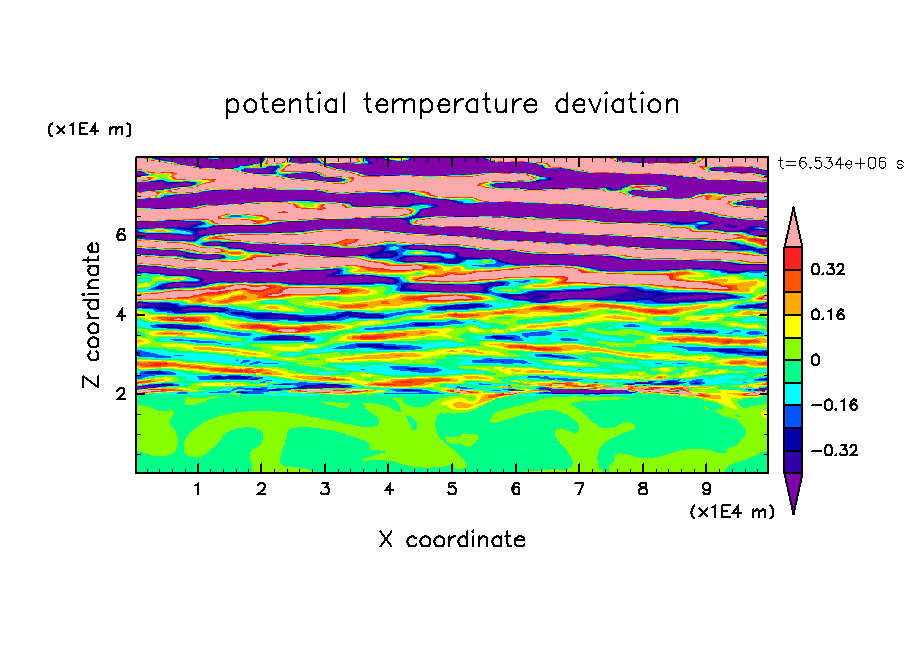 potential temperature deviation

(x1E4 m)

t=6.534e+06 s

Z coordinate

6
4
2

0.32
0.16
0
−0.16
−0.32

1 2 3 4 5 6 7 8 9

(x1E4 m)

X coordinate